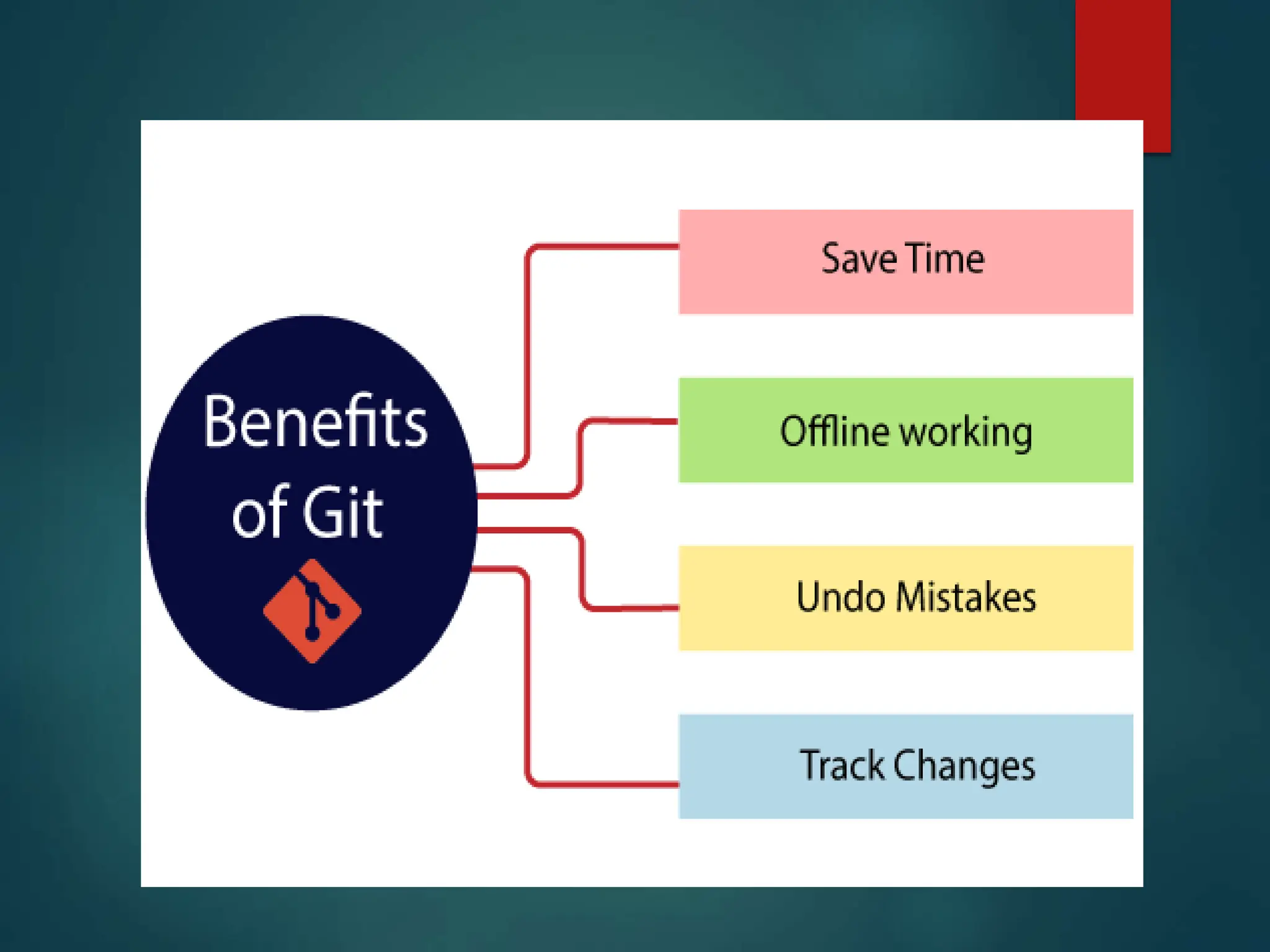 Benefits of Git

Save Time

Offline working

Undo Mistakes

Track Changes